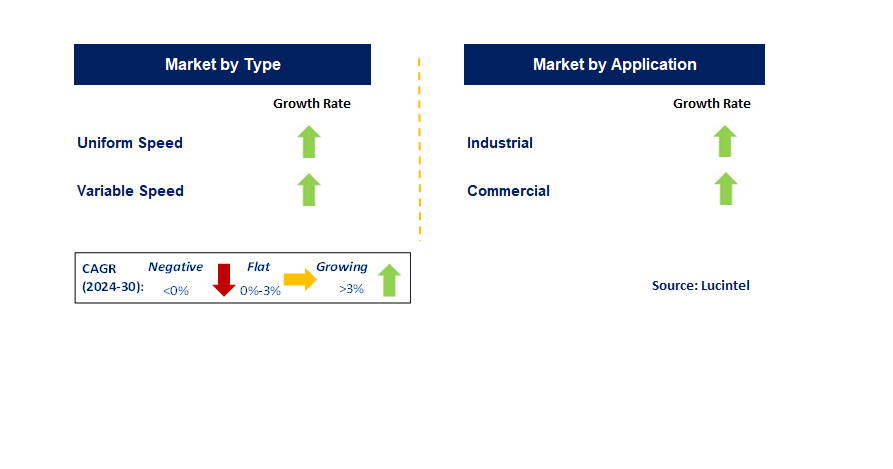 Market by Type

Growth Rate

Uniform Speed

Variable Speed

Market by Application

Growth Rate

Industrial

Commercial

CAGR (2024-30): Negative <0% Flat 0%-3% Growing >3%

Source: Lucintel